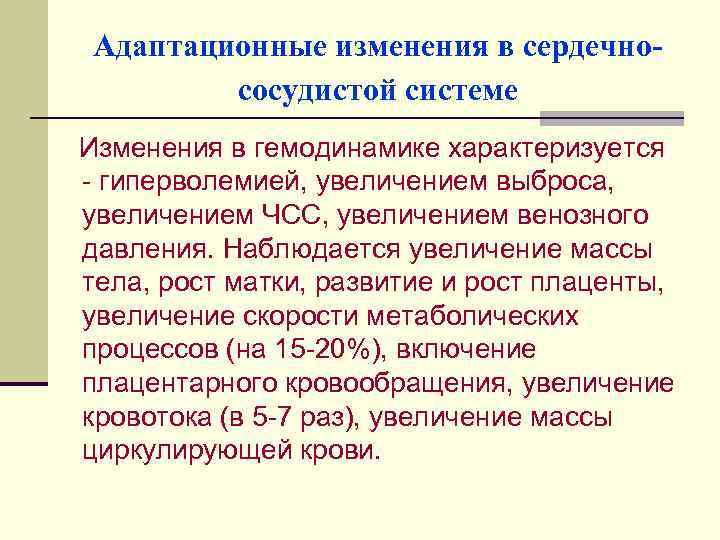 Адаптационные изменения в сердечно-сосудистой системе

Изменения в гемодинамике характеризуется - гиперволемией, увеличением выброса, увеличением ЧСС, увеличением венозного давления. Наблюдается увеличение массы тела, рост матки, развитие и рост плаценты, увеличение скорости метаболических процессов (на 15-20%), включение плацентарного кровообращения, увеличение кровотока (в 5-7 раз), увеличение массы циркулирующей крови.